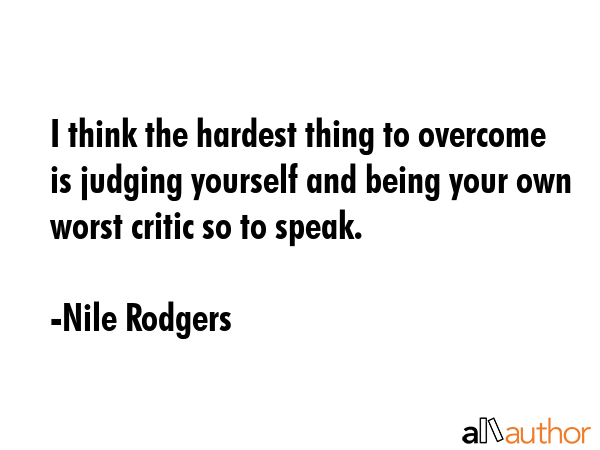 I think the hardest thing to overcome is judging yourself and being your own worst critic so to speak.

-Nile Rodgers

allauthor